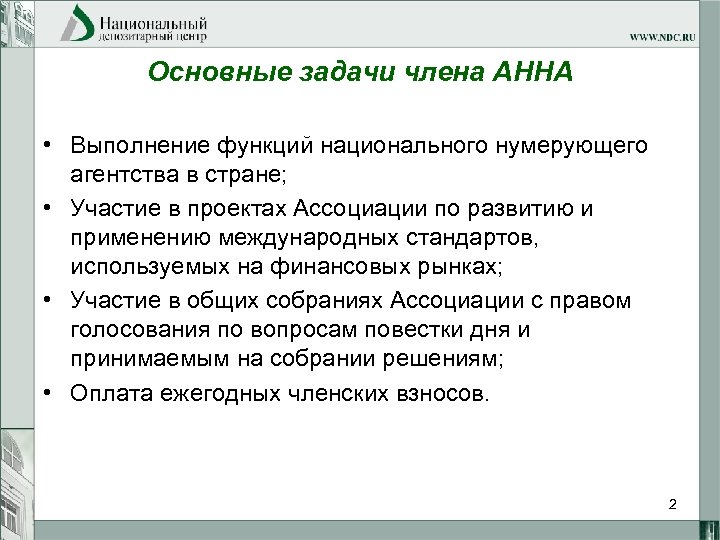 Национальный
депозитарный центр

WWW.NDC.RU

Основные задачи члена АННА

• Выполнение функций национального нумерующего агентства в стране;
• Участие в проектах Ассоциации по развитию и применению международных стандартов, используемых на финансовых рынках;
• Участие в общих собраниях Ассоциации с правом голосования по вопросам повестки дня и принимаемым на собрании решениям;
• Оплата ежегодных членских взносов.

2